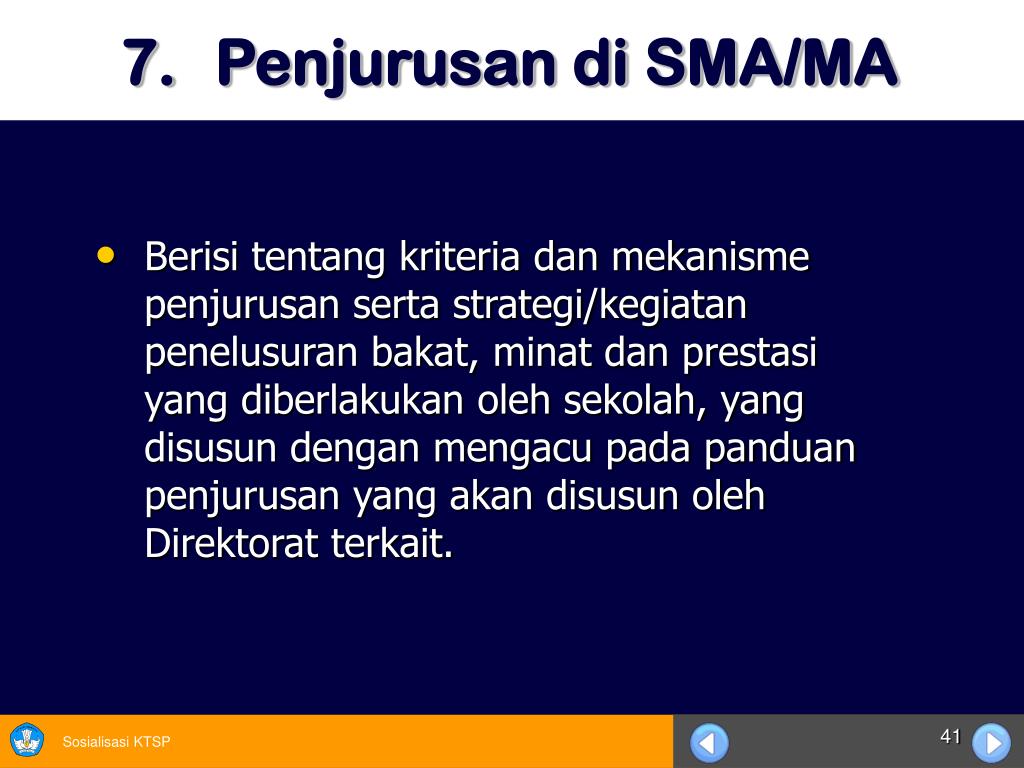 7. Penjurusan di SMA/MA

• Berisi tentang kriteria dan mekanisme penjurusan serta strategi/kegiatan penelusuran bakat, minat dan prestasi yang diberlakukan oleh sekolah, yang disusun dengan mengacu pada panduan penjurusan yang akan disusun oleh Direktorat terkait.

Sosialisasi KTSP

41